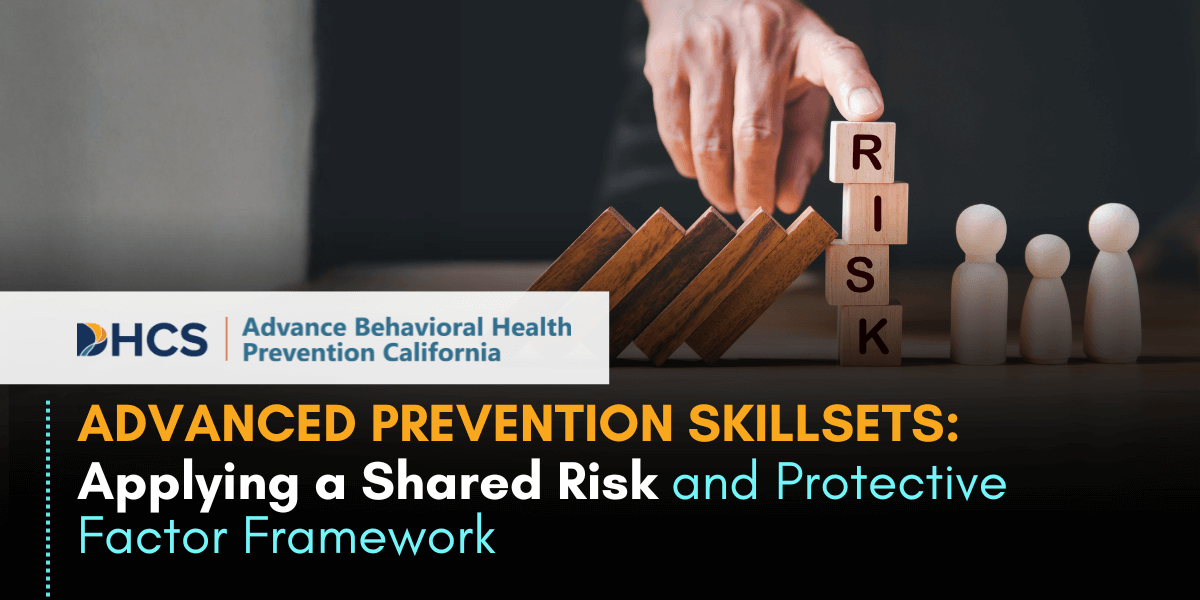 R
I
S
K

DHCS | Advance Behavioral Health Prevention California

ADVANCED PREVENTION SKILLSETS: Applying a Shared Risk and Protective Factor Framework